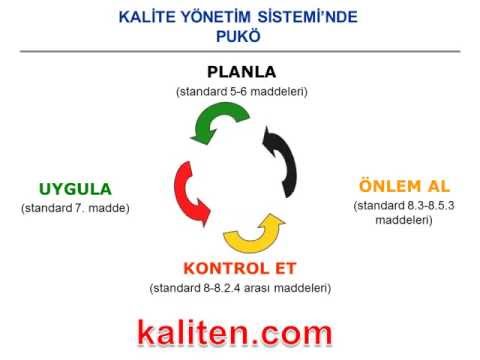 KALİTE YÖNETİM SİSTEMİ'NDE PUKÖ

PLANLA
(standard 5-6 maddeleri)

UYGULA
(standard 7. madde)

ÖNLEM AL
(standard 8.3-8.5.3 maddeleri)

KONTROL ET
(standard 8-8.2.4 arası maddeleri)

kaliten.com